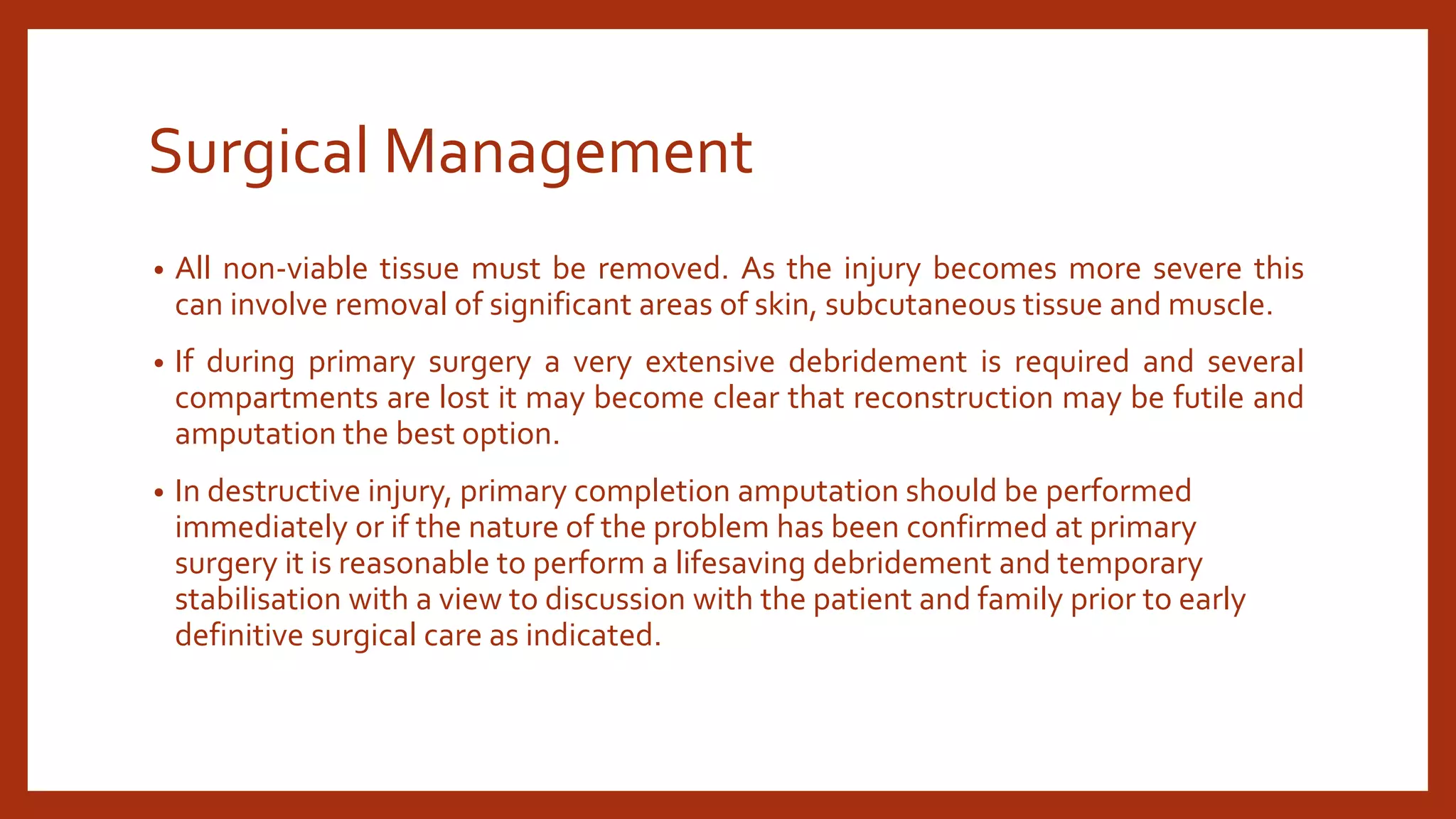 Surgical Management

• All non-viable tissue must be removed. As the injury becomes more severe this can involve removal of significant areas of skin, subcutaneous tissue and muscle.

• If during primary surgery a very extensive debridement is required and several compartments are lost it may become clear that reconstruction may be futile and amputation the best option.

• In destructive injury, primary completion amputation should be performed immediately or if the nature of the problem has been confirmed at primary surgery it is reasonable to perform a lifesaving debridement and temporary stabilisation with a view to discussion with the patient and family prior to early definitive surgical care as indicated.